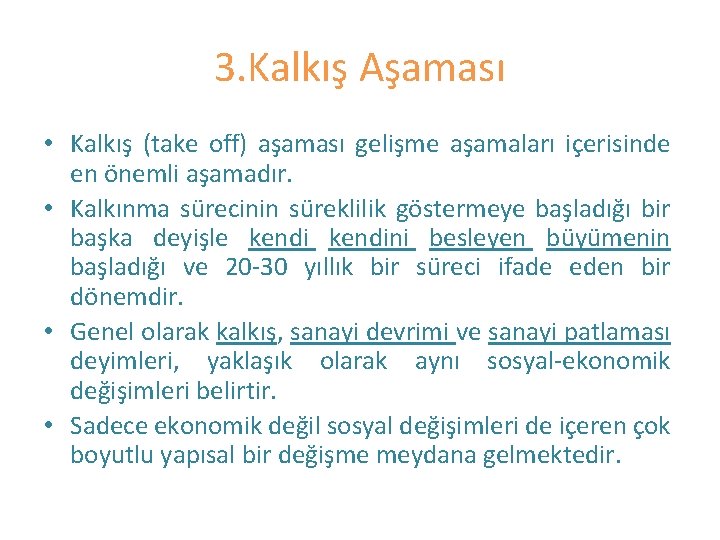 3.Kalkış Aşaması

• Kalkış (take off) aşaması gelişme aşamaları içerisinde en önemli aşamadır.

• Kalkınma sürecinin süreklilik göstermeye başladığı bir başka deyişle kendi kendini besleyen büyümenin başladığı ve 20-30 yıllık bir süreci ifade eden bir dönemdir.

• Genel olarak kalkış, sanayi devrimi ve sanayi patlaması deyimleri, yaklaşık olarak aynı sosyal-ekonomik değişimleri belirtir.

• Sadece ekonomik değil sosyal değişimleri de içeren çok boyutlu yapısal bir değişme meydana gelmektedir.